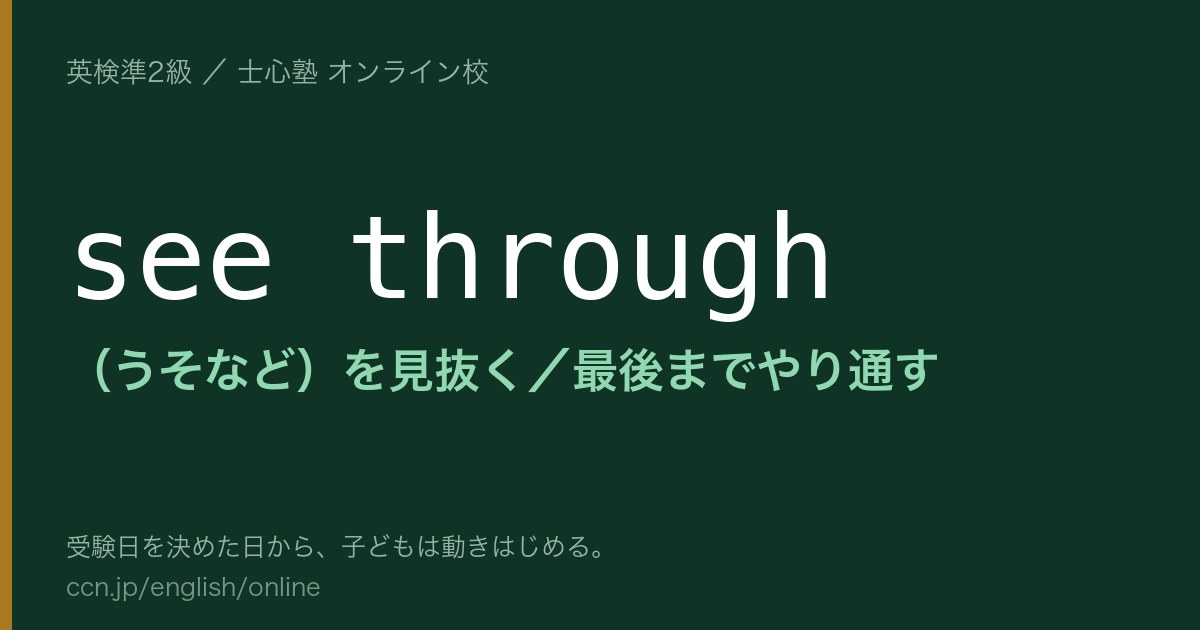 英検準2級 ／ 士心塾 オンライン校

see through

（うそなど）を見抜く／最後までやり通す

受験日を決めた日から、子どもは動きはじめる。
ccn.jp/english/online